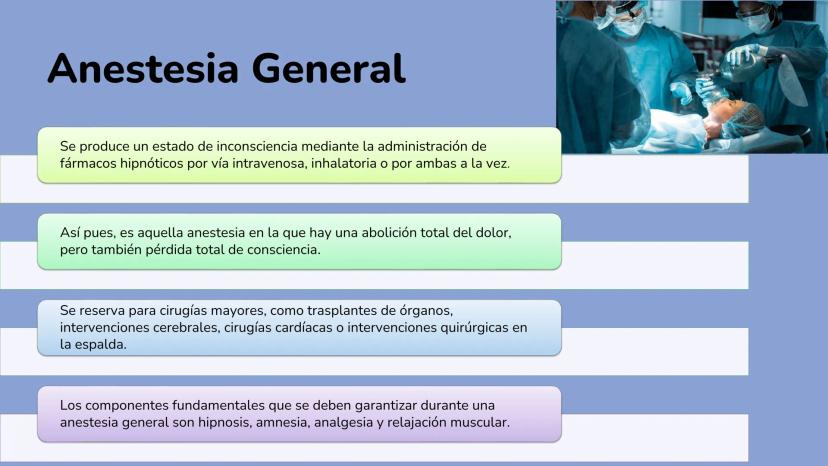 Anestesia General

Se produce un estado de inconsciencia mediante la administración de fármacos hipnóticos por vía intravenosa, inhalatoria o por ambas a la vez.

Así pues, es aquella anestesia en la que hay una abolición total del dolor, pero también pérdida total de consciencia.

Se reserva para cirugías mayores, como trasplantes de órganos, intervenciones cerebrales, cirugías cardíacas o intervenciones quirúrgicas en la espalda.

Los componentes fundamentales que se deben garantizar durante una anestesia general son hipnosis, amnesia, analgesia y relajación muscular.